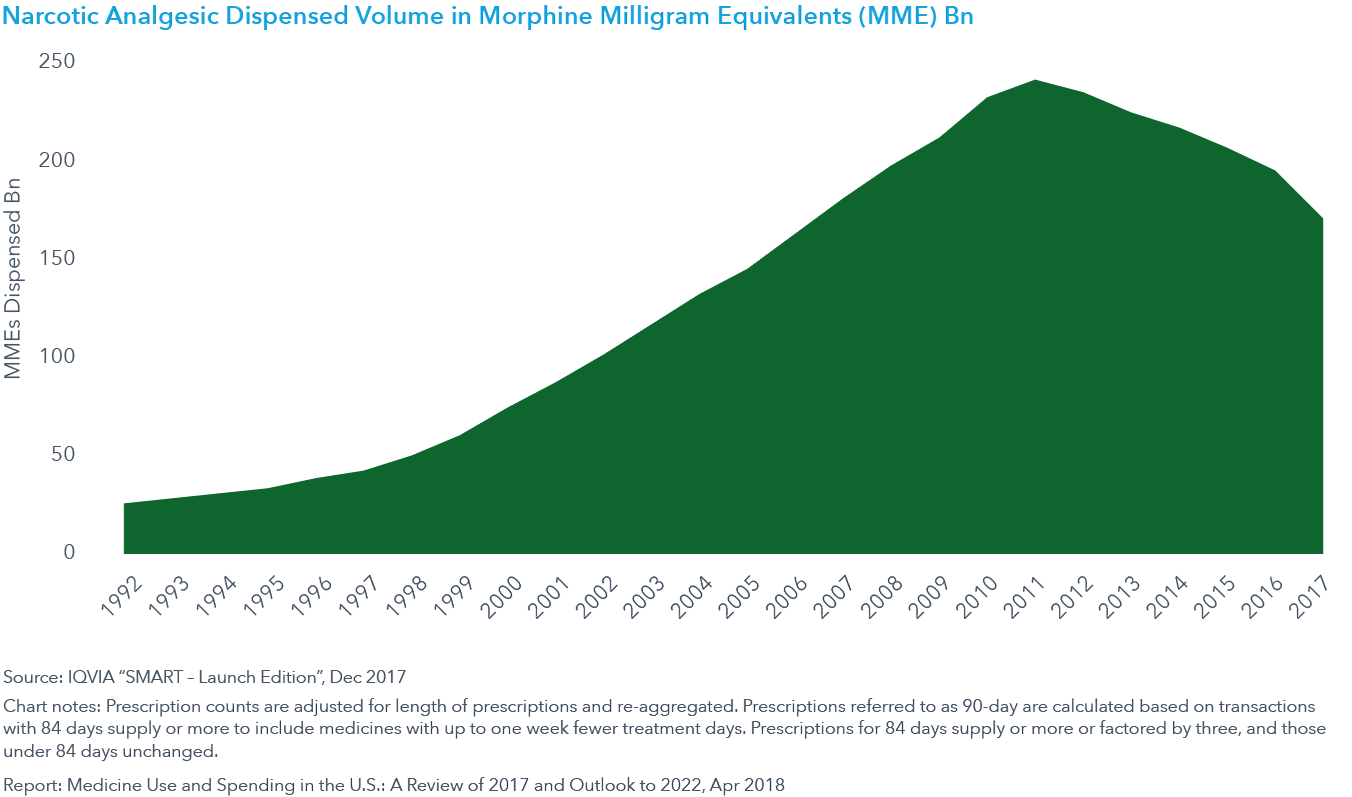 Narcotic Analgesic Dispensed Volume in Morphine Milligram Equivalents (MME) Bn

MMEs Dispensed Bn

250
200
150
100
50
0

1992 1993 1994 1995 1996 1997 1998 1999 2000 2001 2002 2003 2004 2005 2006 2007 2008 2009 2010 2011 2012 2013 2014 2015 2016 2017

Source: IQVIA "SMART – Launch Edition", Dec 2017

Chart notes: Prescription counts are adjusted for length of prescriptions and re-aggregated. Prescriptions referred to as 90-day are calculated based on transactions with 84 days supply or more to include medicines with up to one week fewer treatment days. Prescriptions for 84 days supply or more or factored by three, and those under 84 days unchanged.

Report: Medicine Use and Spending in the U.S.: A Review of 2017 and Outlook to 2022, Apr 2018